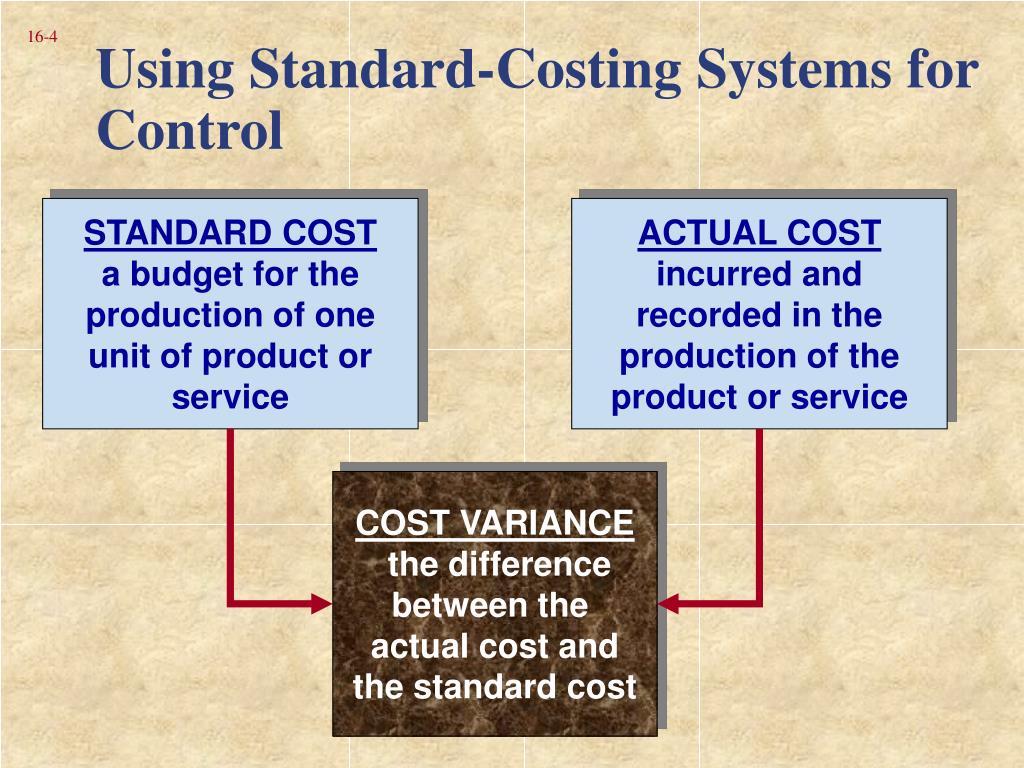 16-4

Using Standard-Costing Systems for Control

STANDARD COST
a budget for the production of one unit of product or service

ACTUAL COST
incurred and recorded in the production of the product or service

COST VARIANCE
the difference between the actual cost and the standard cost